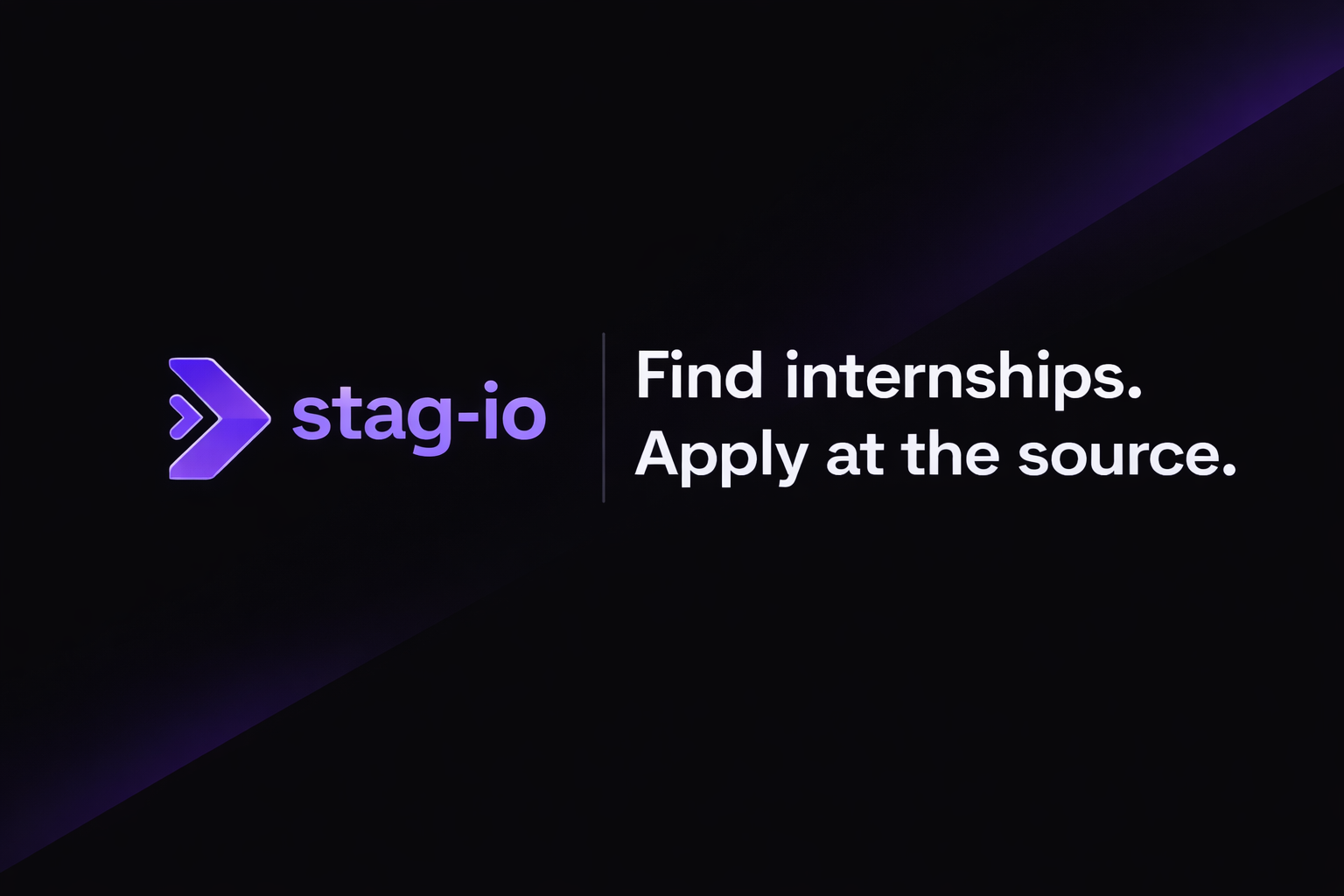 stag-io

Find internships.
Apply at the source.